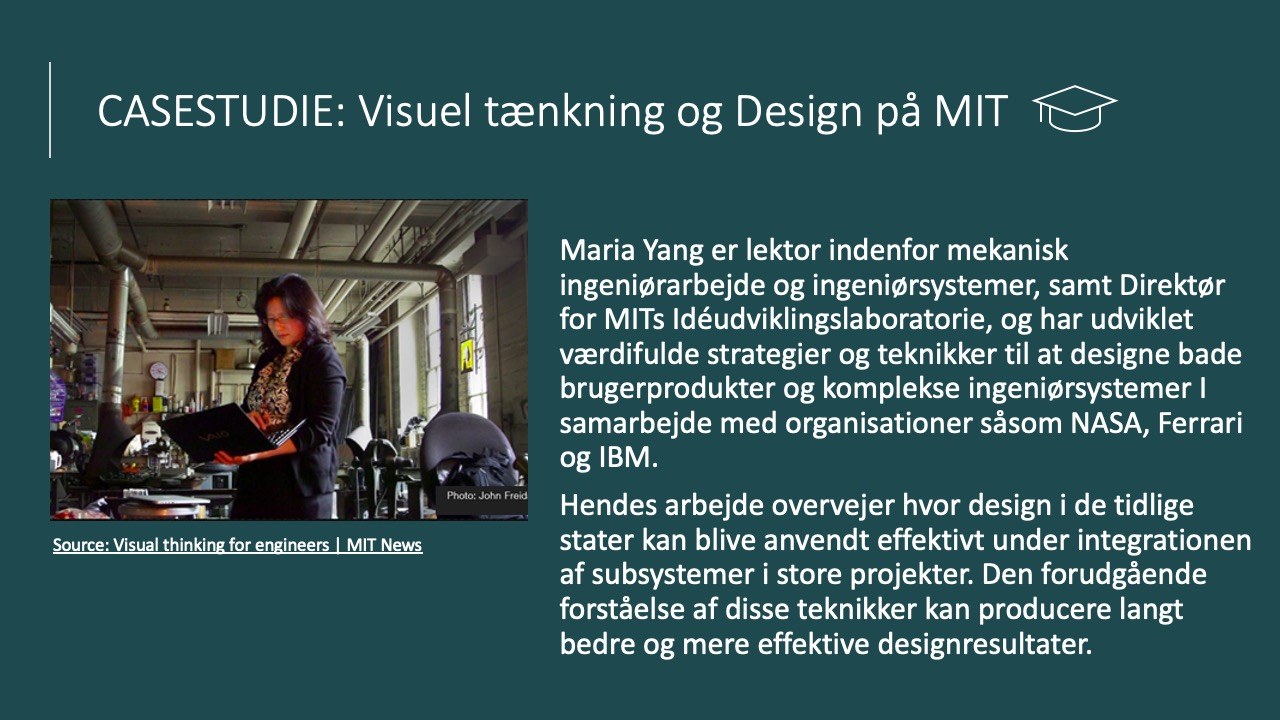 CASESTUDIE: Visuel tænkning og Design på MIT

VAIO

Photo: John Freid

Source: Visual thinking for engineers | MIT News

Maria Yang er lektor indenfor mekanisk ingeniørarbejde og ingeniørsystemer, samt Direktør for MITs Idéudviklingslaboratorie, og har udviklet værdifulde strategier og teknikker til at designe bade brugerprodukter og komplekse ingeniørsystemer I samarbejde med organisationer såsom NASA, Ferrari og IBM.

Hendes arbejde overvejer hvor design i de tidlige stater kan blive anvendt effektivt under integrationen af subsystemer i store projekter. Den forudgående forståelse af disse teknikker kan producere langt bedre og mere effektive designresultater.